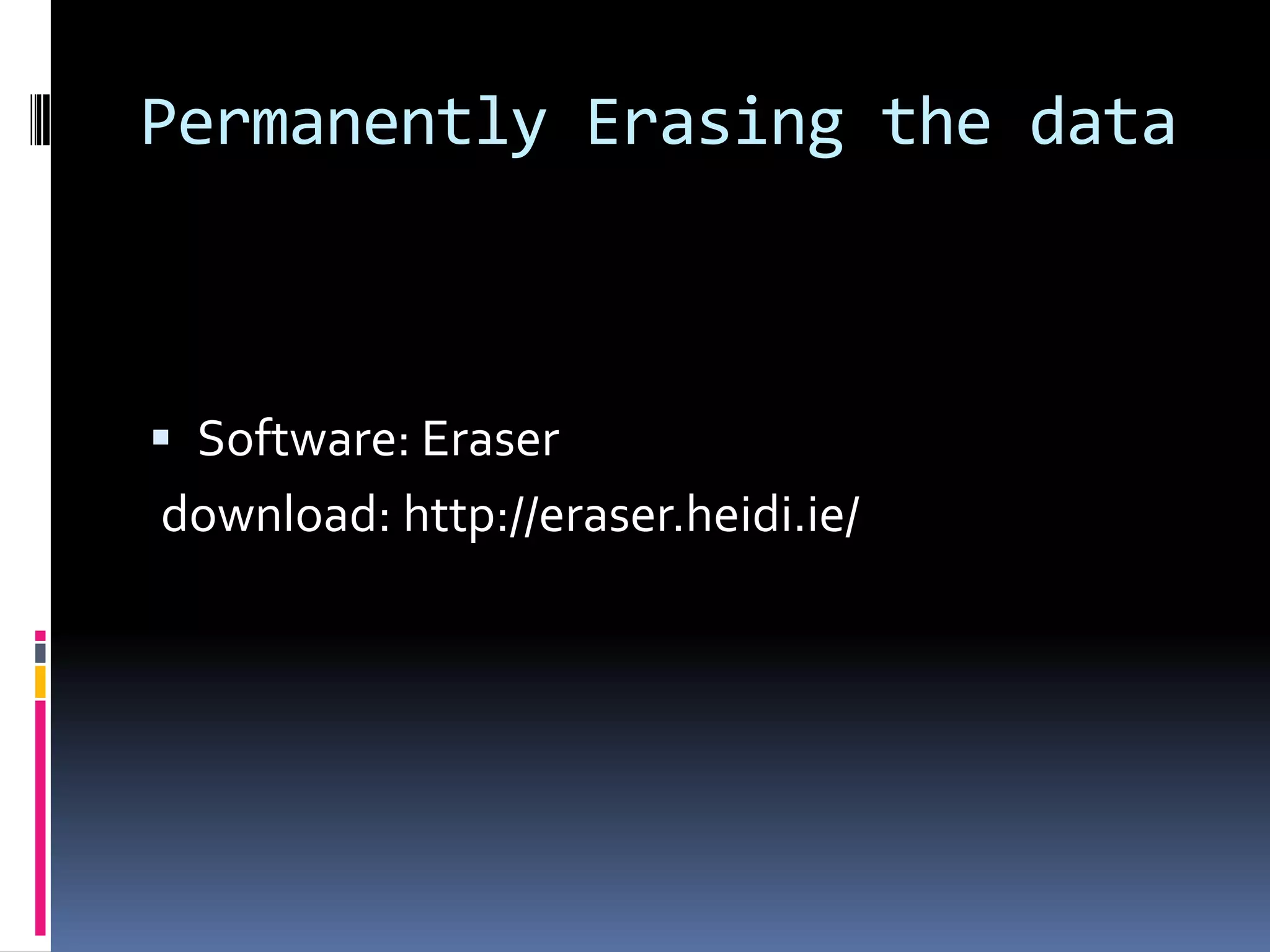 Permanently Erasing the data

▪ Software: Eraser

download: http://eraser.heidi.ie/